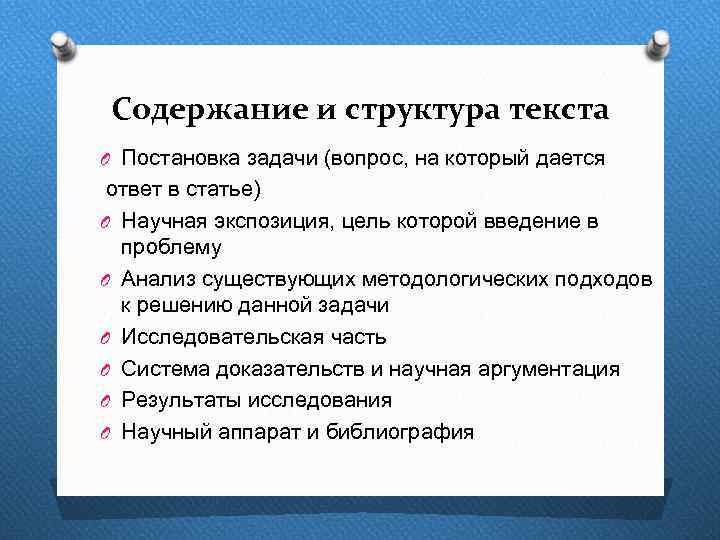 Содержание и структура текста

Постановка задачи (вопрос, на который дается ответ в статье)

Научная экспозиция, цель которой введение в проблему

Анализ существующих методологических подходов к решению данной задачи

Исследовательская часть

Система доказательств и научная аргументация

Результаты исследования

Научный аппарат и библиография